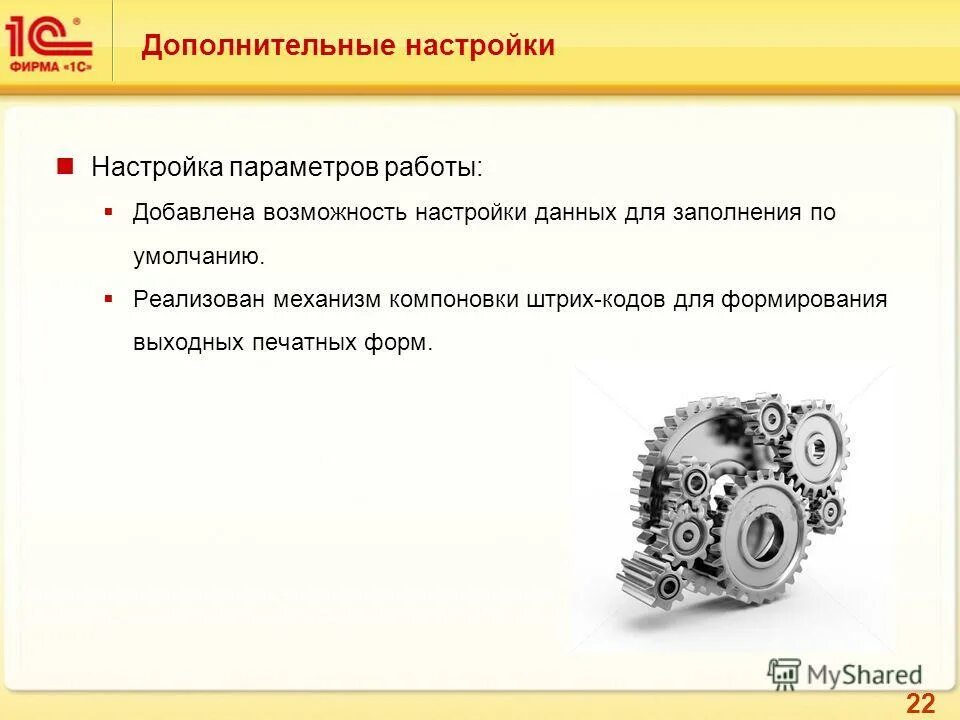 1С®
ФИРМА «1С»

Дополнительные настройки

Настройка параметров работы:

Добавлена возможность настройки данных для заполнения по умолчанию.

Реализован механизм компоновки штрих-кодов для формирования выходных печатных форм.

MyShared

22